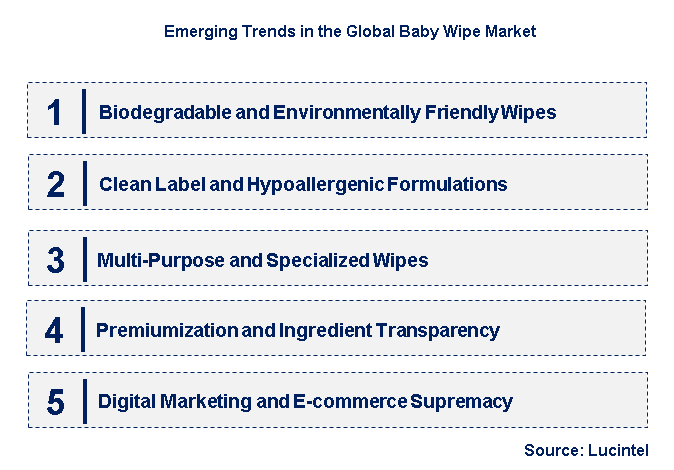 Emerging Trends in the Global Baby Wipe Market

1 Biodegradable and Environmentally Friendly Wipes

2 Clean Label and Hypoallergenic Formulations

3 Multi-Purpose and Specialized Wipes

4 Premiumization and Ingredient Transparency

5 Digital Marketing and E-commerce Supremacy

Source: Lucintel